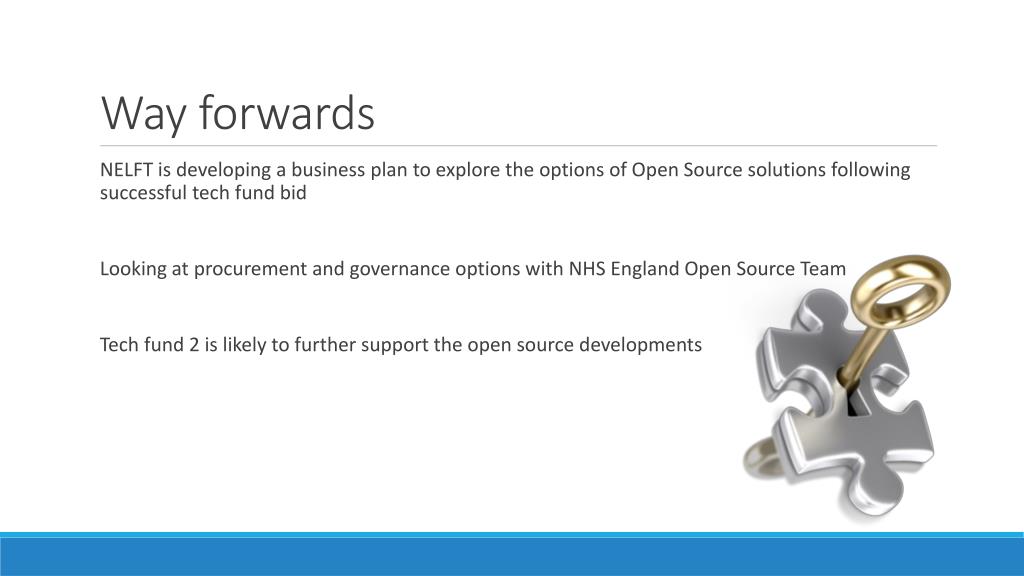 Way forwards

NELFT is developing a business plan to explore the options of Open Source solutions following successful tech fund bid

Looking at procurement and governance options with NHS England Open Source Team

Tech fund 2 is likely to further support the open source developments